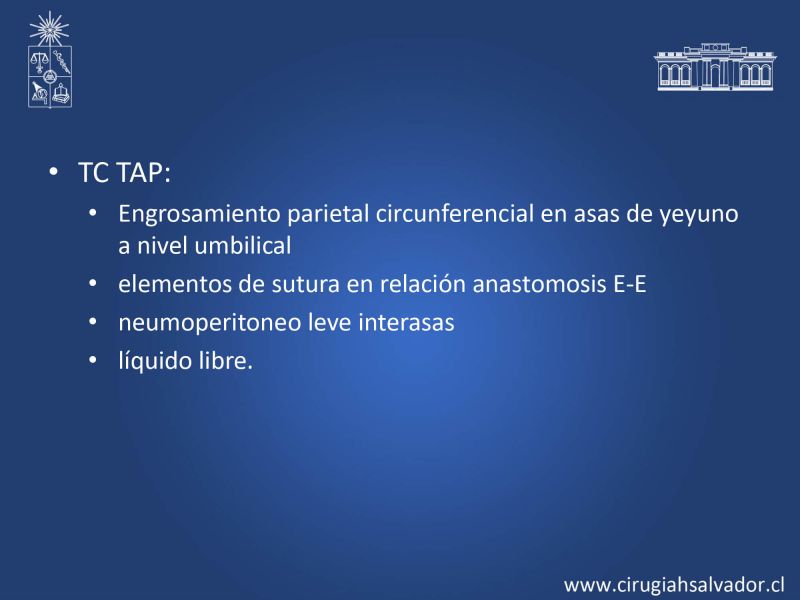 • TC TAP:
  • Engrosamiento parietal circunferencial en asas de yeyuno a nivel umbilical
  • elementos de sutura en relación anastomosis E-E
  • neumoperitoneo leve interasas
  • líquido libre.

www.cirugiahsalvador.cl